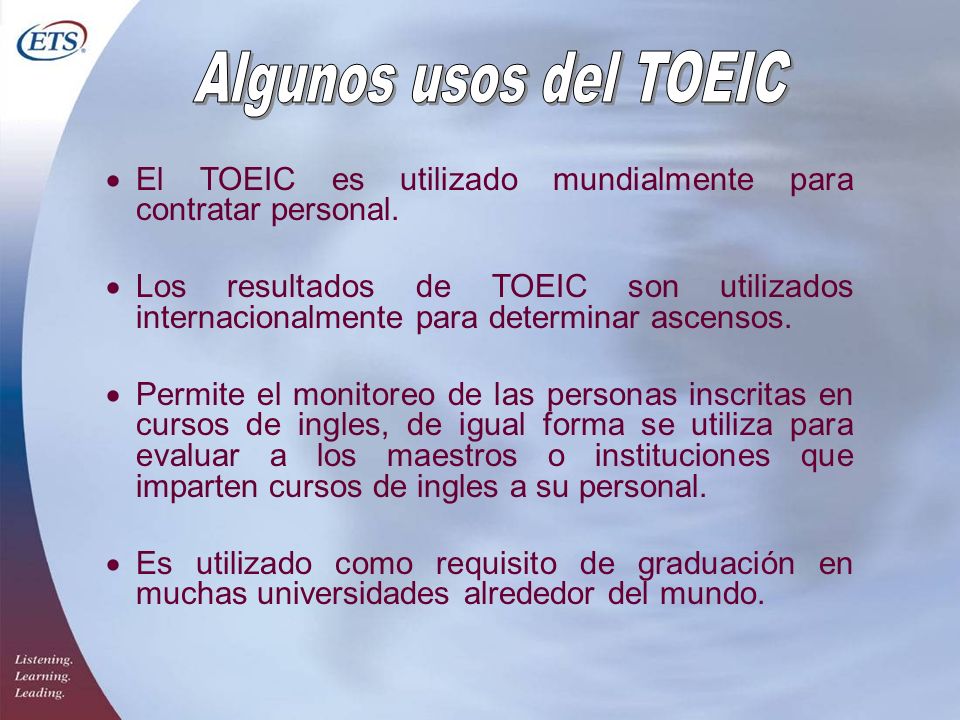 ETS

Algunos usos del TOEIC

• El TOEIC es utilizado mundialmente para contratar personal.

• Los resultados de TOEIC son utilizados internacionalmente para determinar ascensos.

• Permite el monitoreo de las personas inscritas en cursos de ingles, de igual forma se utiliza para evaluar a los maestros o instituciones que imparten cursos de ingles a su personal.

• Es utilizado como requisito de graduación en muchas universidades alrededor del mundo.

Listening.
Learning.
Leading.